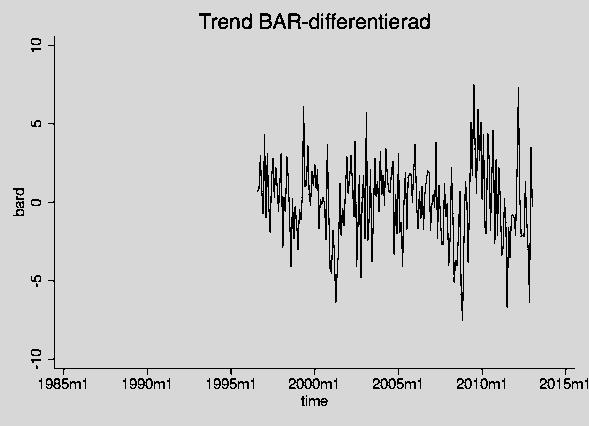 Trend BAR-differentierad

10
5
0
-5
-10

bard

1985m1
1990m1
1995m1
2000m1
2005m1
2010m1
2015m1

time